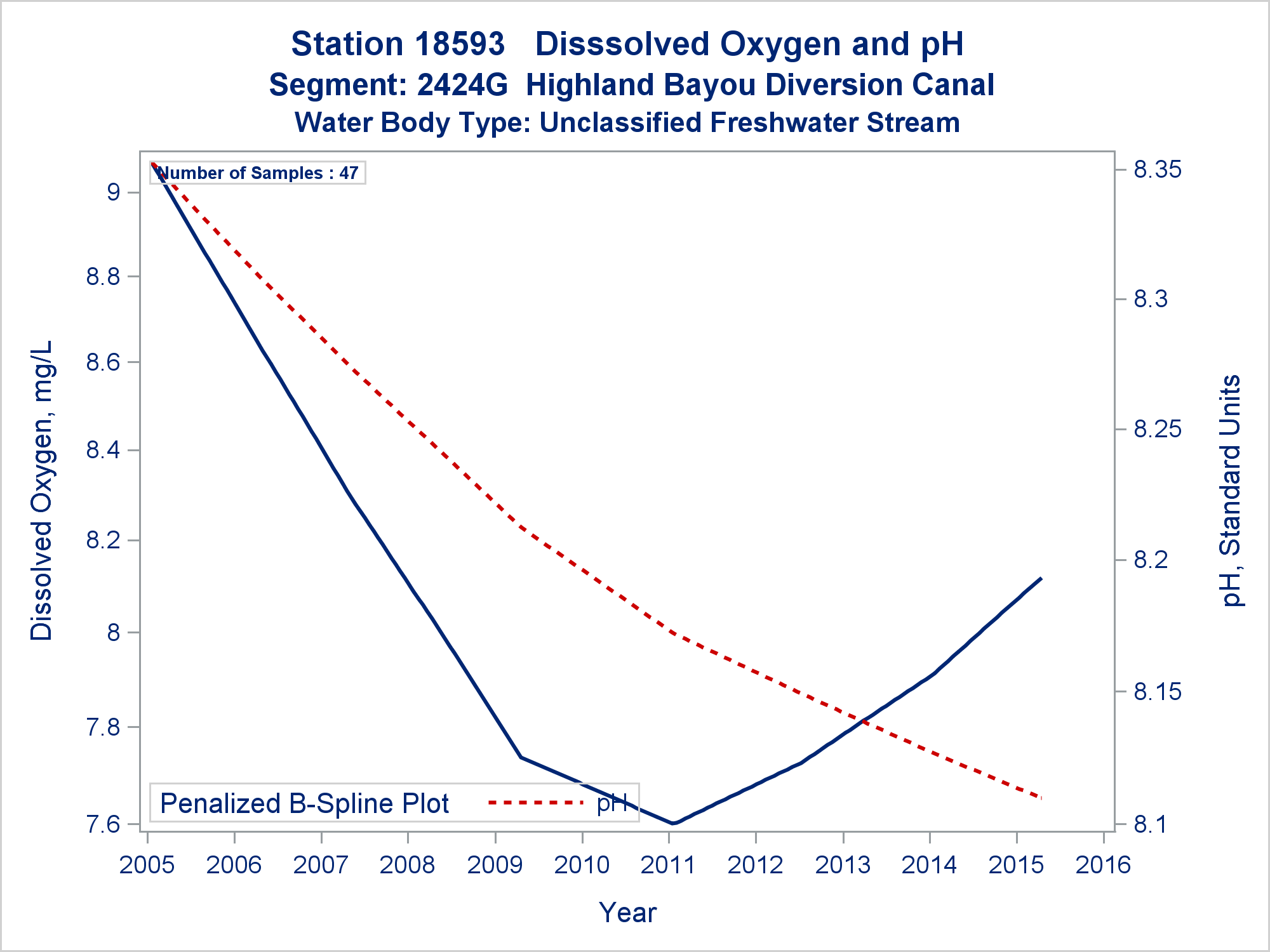 Station 18593   Disssolved Oxygen and pH
Segment: 2424G  Highland Bayou Diversion Canal
Water Body Type: Unclassified Freshwater Stream

Number of Samples : 47

Dissolved Oxygen, mg/L

9
8.8
8.6
8.4
8.2
8
7.8
7.6

pH, Standard Units

8.35
8.3
8.25
8.2
8.15
8.1

Penalized B-Spline Plot
pH

2005 2006 2007 2008 2009 2010 2011 2012 2013 2014 2015 2016

Year